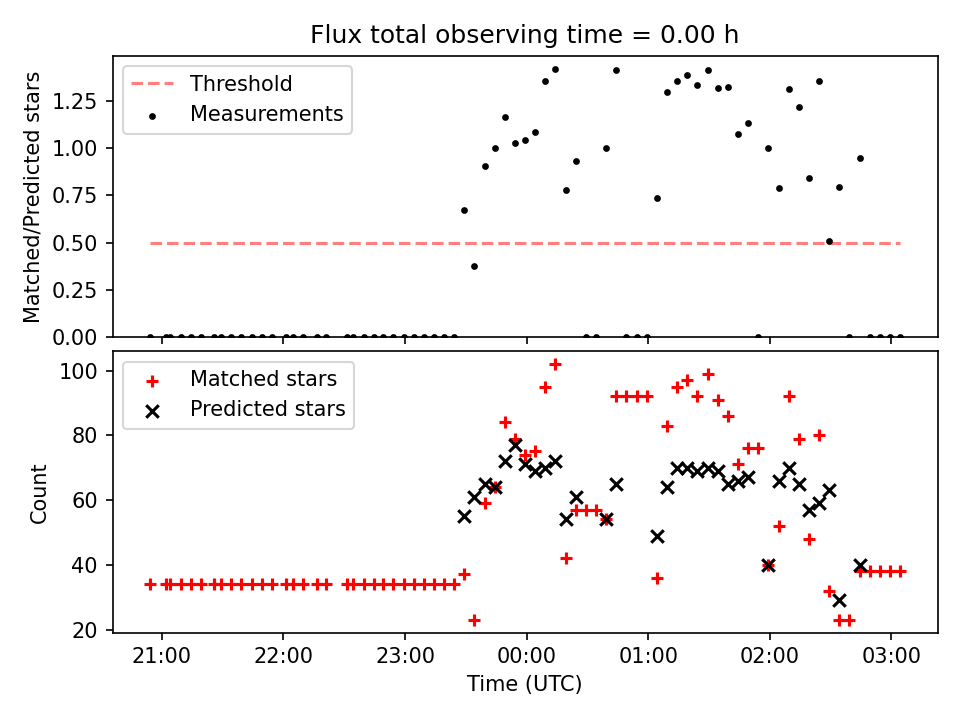 Flux total observing time = 0.00 h

Threshold
Measurements

Matched/Predicted stars

1.25
1.00
0.75
0.50
0.25
0.00

Matched stars
Predicted stars

Count

100
80
60
40
20

21:00
22:00
23:00
00:00
01:00
02:00
03:00

Time (UTC)